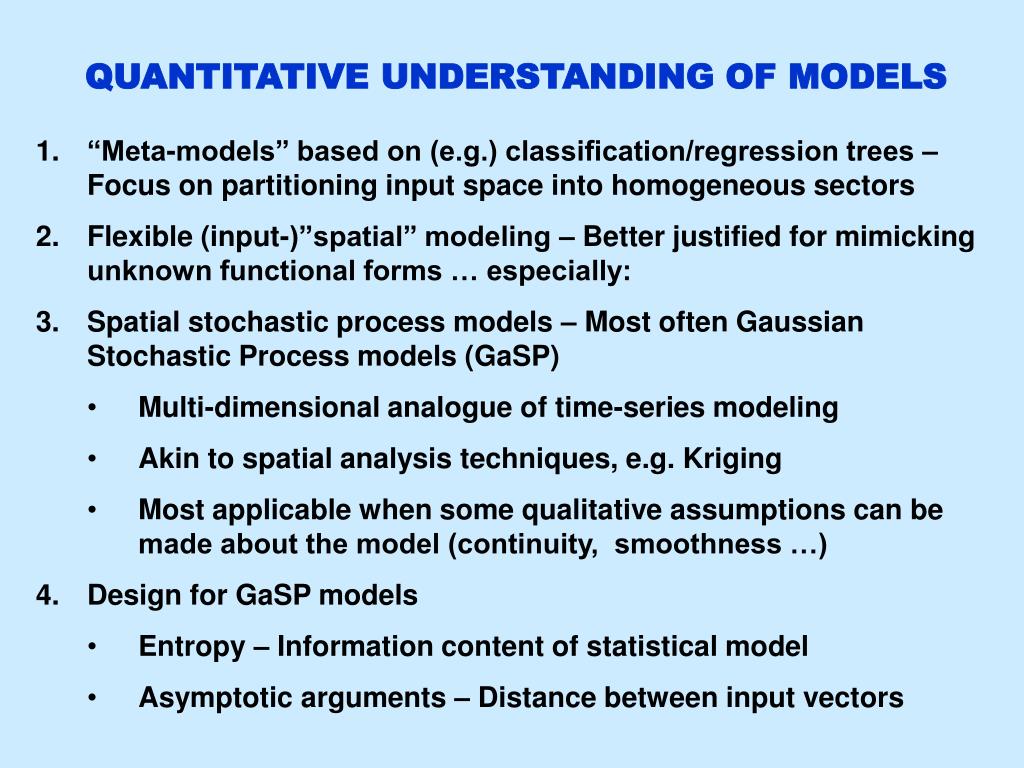 QUANTITATIVE UNDERSTANDING OF MODELS

1. “Meta-models” based on (e.g.) classification/regression trees – Focus on partitioning input space into homogeneous sectors
2. Flexible (input-)”spatial” modeling – Better justified for mimicking unknown functional forms … especially:
3. Spatial stochastic process models – Most often Gaussian Stochastic Process models (GaSP)
• Multi-dimensional analogue of time-series modeling
• Akin to spatial analysis techniques, e.g. Kriging
• Most applicable when some qualitative assumptions can be made about the model (continuity, smoothness …)
4. Design for GaSP models
• Entropy – Information content of statistical model
• Asymptotic arguments – Distance between input vectors